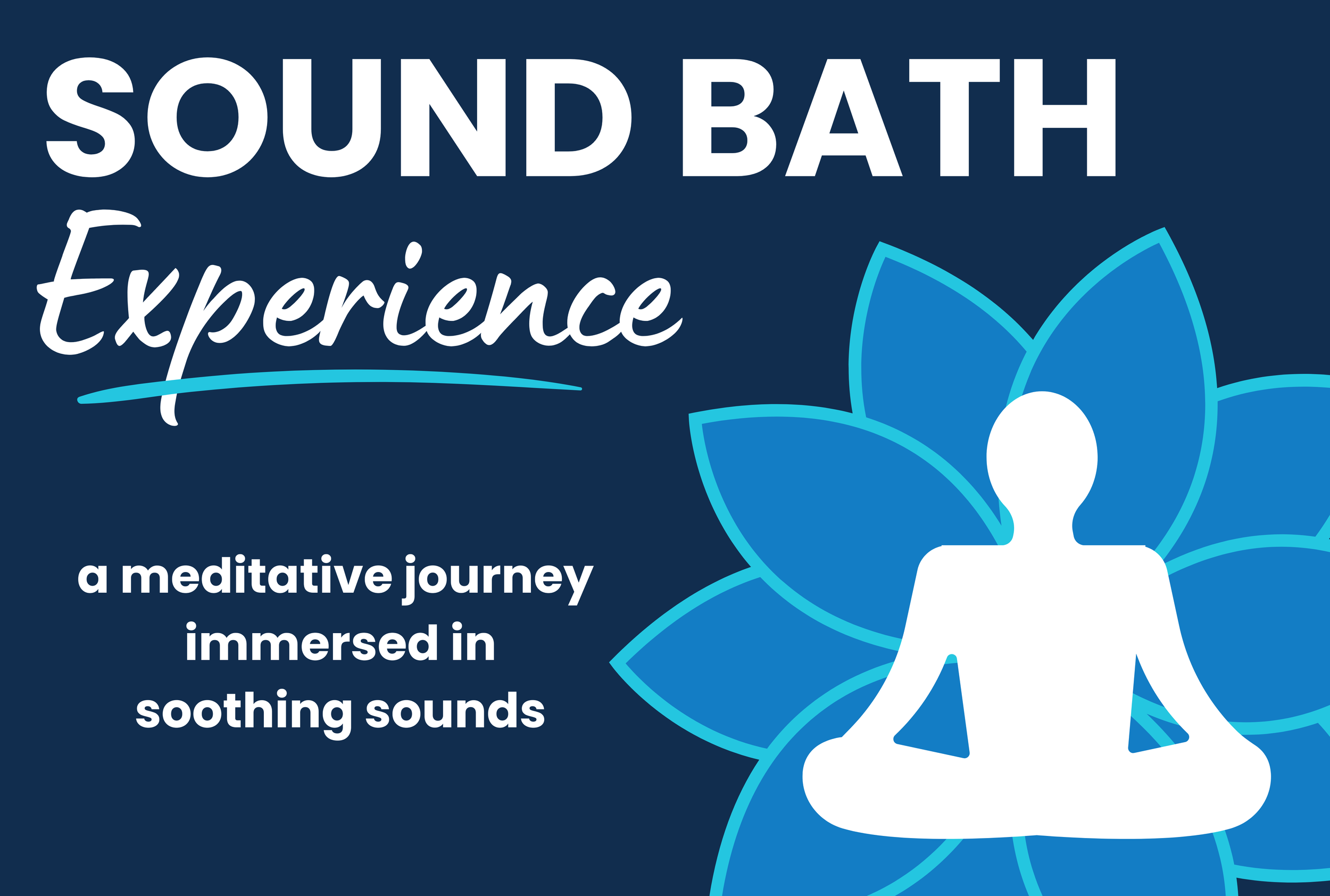 SOUND BATH
Experience

a meditative journey immersed in soothing sounds